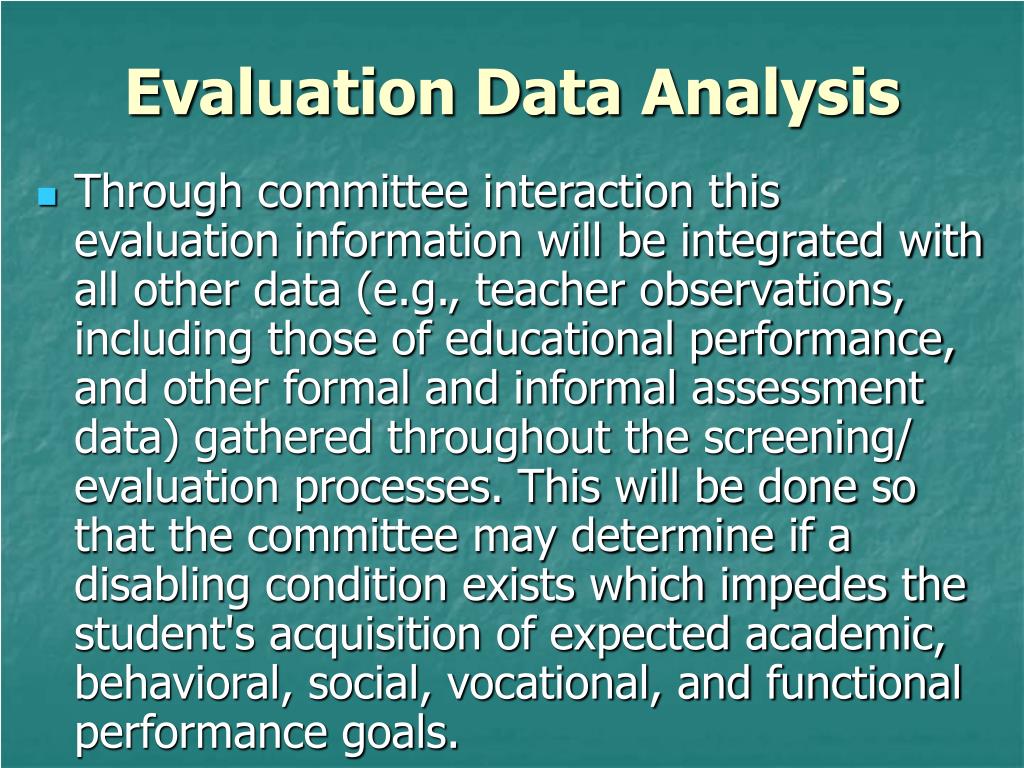 Evaluation Data Analysis

Through committee interaction this evaluation information will be integrated with all other data (e.g., teacher observations, including those of educational performance, and other formal and informal assessment data) gathered throughout the screening/ evaluation processes. This will be done so that the committee may determine if a disabling condition exists which impedes the student's acquisition of expected academic, behavioral, social, vocational, and functional performance goals.